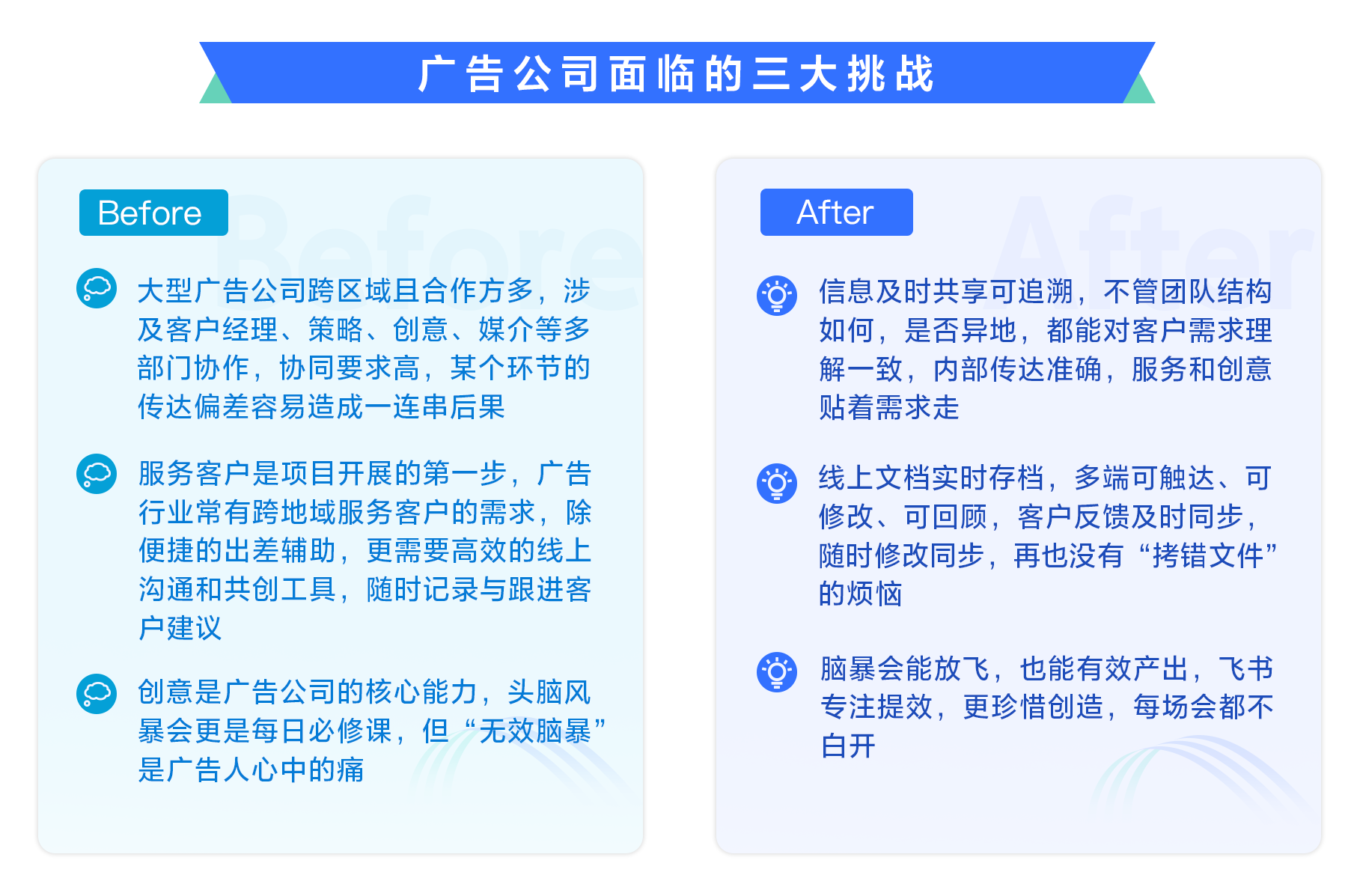 广告公司面临的三大挑战

Before

大型广告公司跨区域且合作方多，涉及客户经理、策略、创意、媒介等多部门协作，协同要求高，某个环节的传达偏差容易造成一连串后果

服务客户是项目开展的第一步，广告行业常有跨地域服务客户的需求，除便捷的出差辅助，更需要高效的线上沟通和共创工具，随时记录与跟进客户建议

创意是广告公司的核心能力，头脑风暴会更是每日必修课，但“无效脑暴”是广告人心中的痛

After

信息及时共享可追溯，不管团队结构如何，是否异地，都能对客户需求理解一致，内部传达准确，服务和创意贴着需求走

线上文档实时存档，多端可触达、可修改、可回顾，客户反馈及时同步，随时修改同步，再也没有“拷错文件”的烦恼

脑暴会能放飞，也能有效产出，飞书专注提效，更珍惜创造，每场会都不白开